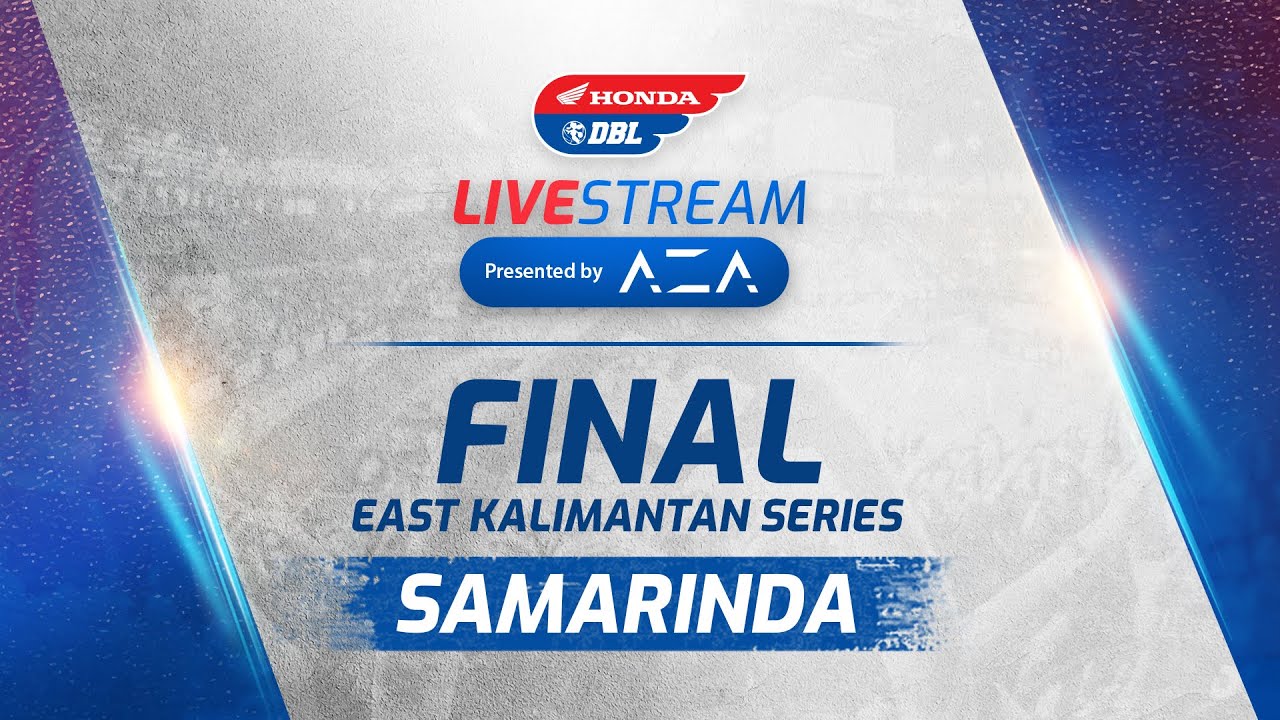 HONDA
DBL

LIVESTREAM
Presented by AZA

FINAL
EAST KALIMANTAN SERIES
SAMARINDA